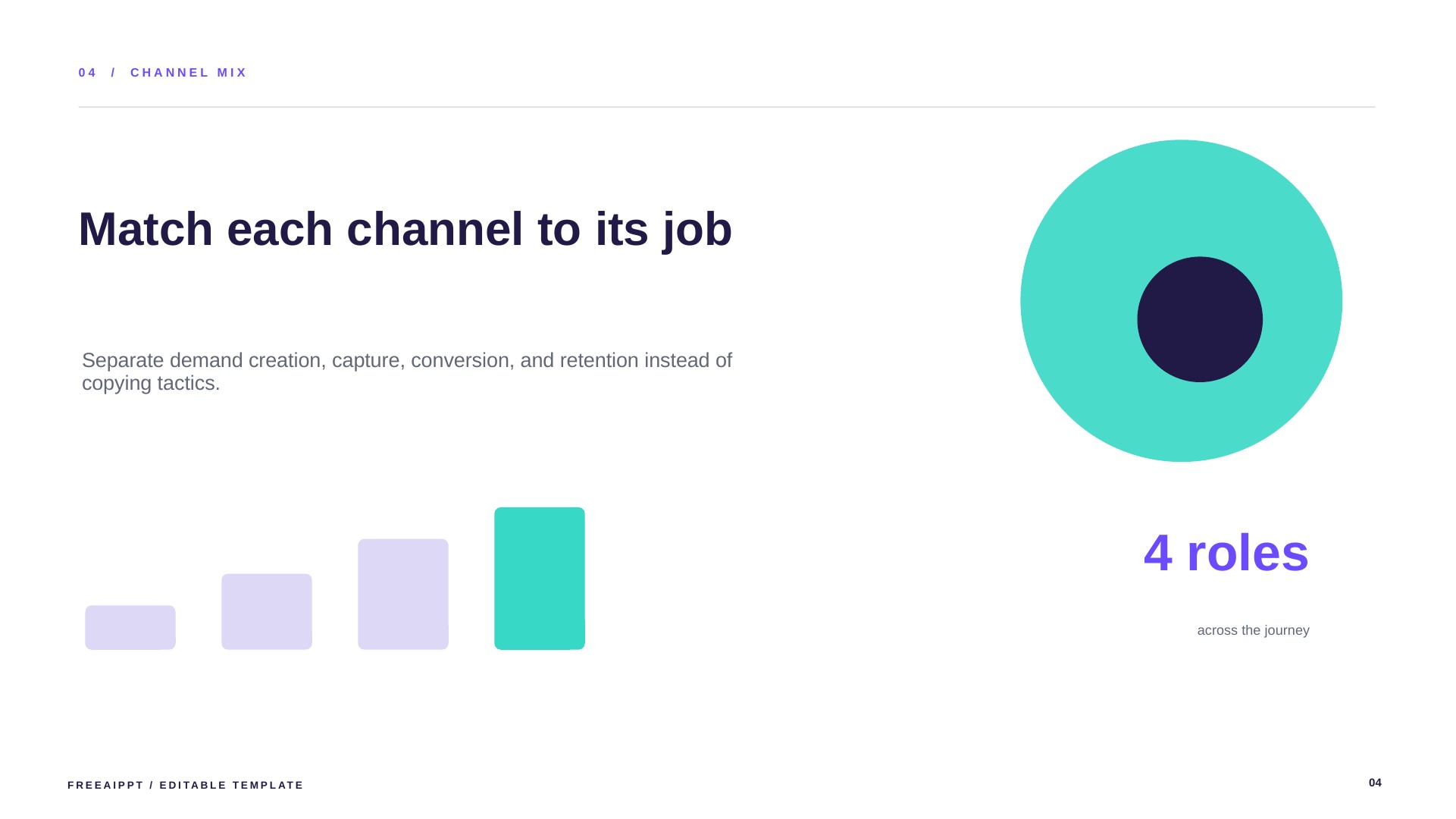 04 / CHANNEL MIX

Match each channel to its job

Separate demand creation, capture, conversion, and retention instead of copying tactics.

4 roles

across the journey

FREEAIPPT / EDITABLE TEMPLATE

04